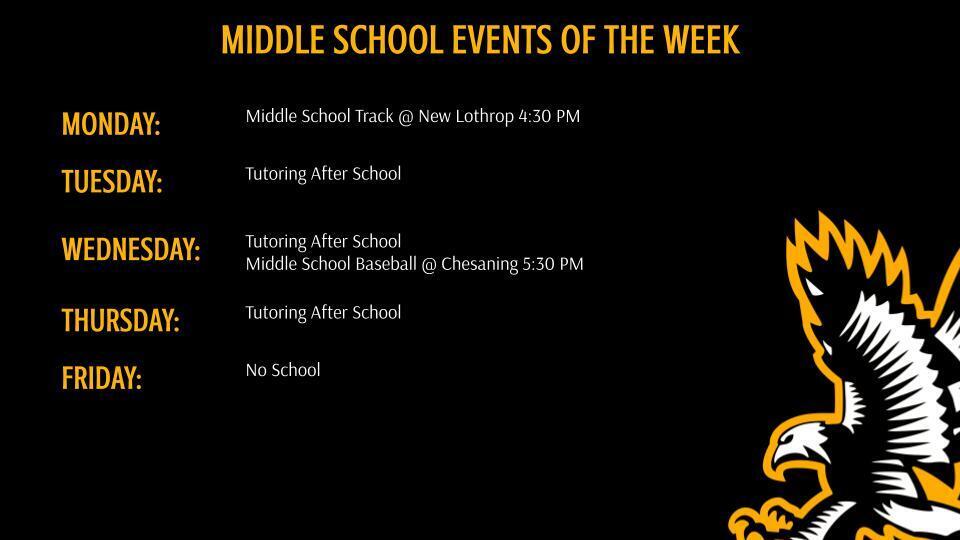 MIDDLE SCHOOL EVENTS OF THE WEEK

MONDAY:
Middle School Track @ New Lothrop 4:30 PM

TUESDAY:
Tutoring After School

WEDNESDAY:
Tutoring After School
Middle School Baseball @ Chesaning 5:30 PM

THURSDAY:
Tutoring After School

FRIDAY:
No School